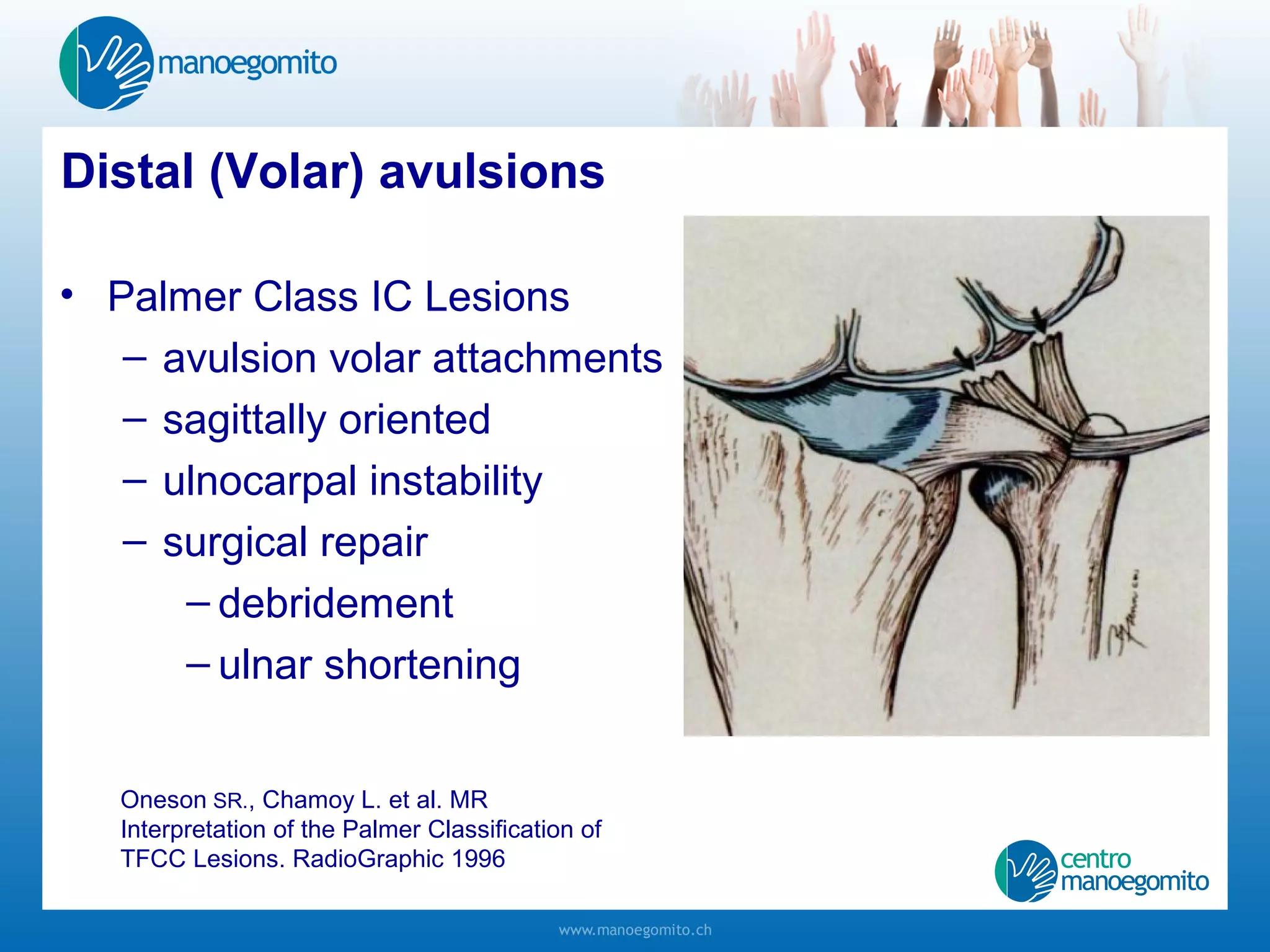 manoegomito

Distal (Volar) avulsions

• Palmer Class IC Lesions
– avulsion volar attachments
– sagittally oriented
– ulnocarpal instability
– surgical repair
– debridement
– ulnar shortening

Oneson SR., Chamoy L. et al. MR Interpretation of the Palmer Classification of TFCC Lesions. RadioGraphic 1996

centro manoegomito

www.manoegomito.ch